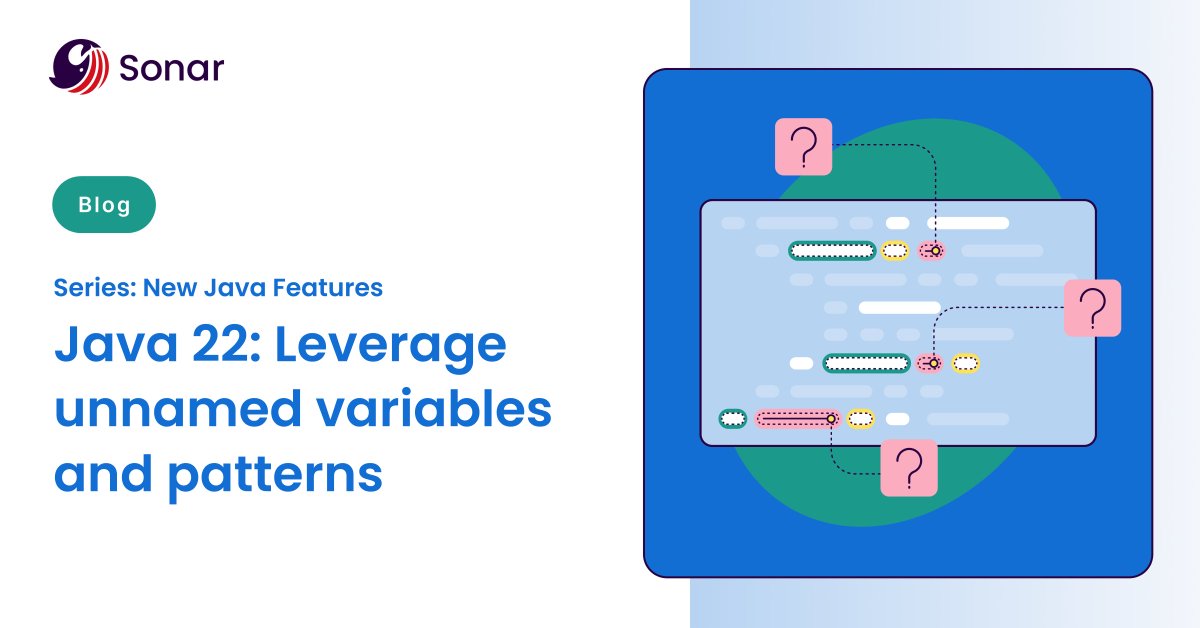 Sonar

Blog

Series: New Java Features

Java 22: Leverage unnamed variables and patterns

?

?

?